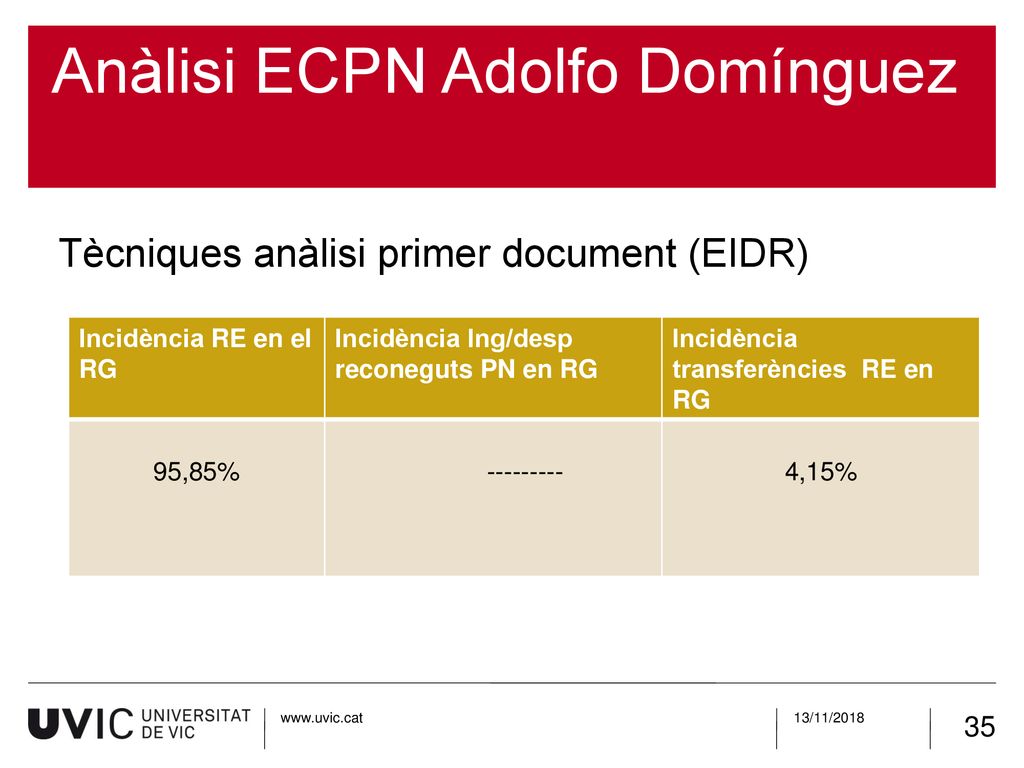 Anàlisi ECPN Adolfo Domínguez

Tècniques anàlisi primer document (EIDR)

| Incidència RE en el RG | Incidència Ing/desp reconeguts PN en RG | Incidència transferències RE en RG |
|---|---|---|
| 95,85% | --------- | 4,15% |

UVIC UNIVERSITAT DE VIC

www.uvic.cat

13/11/2018

35